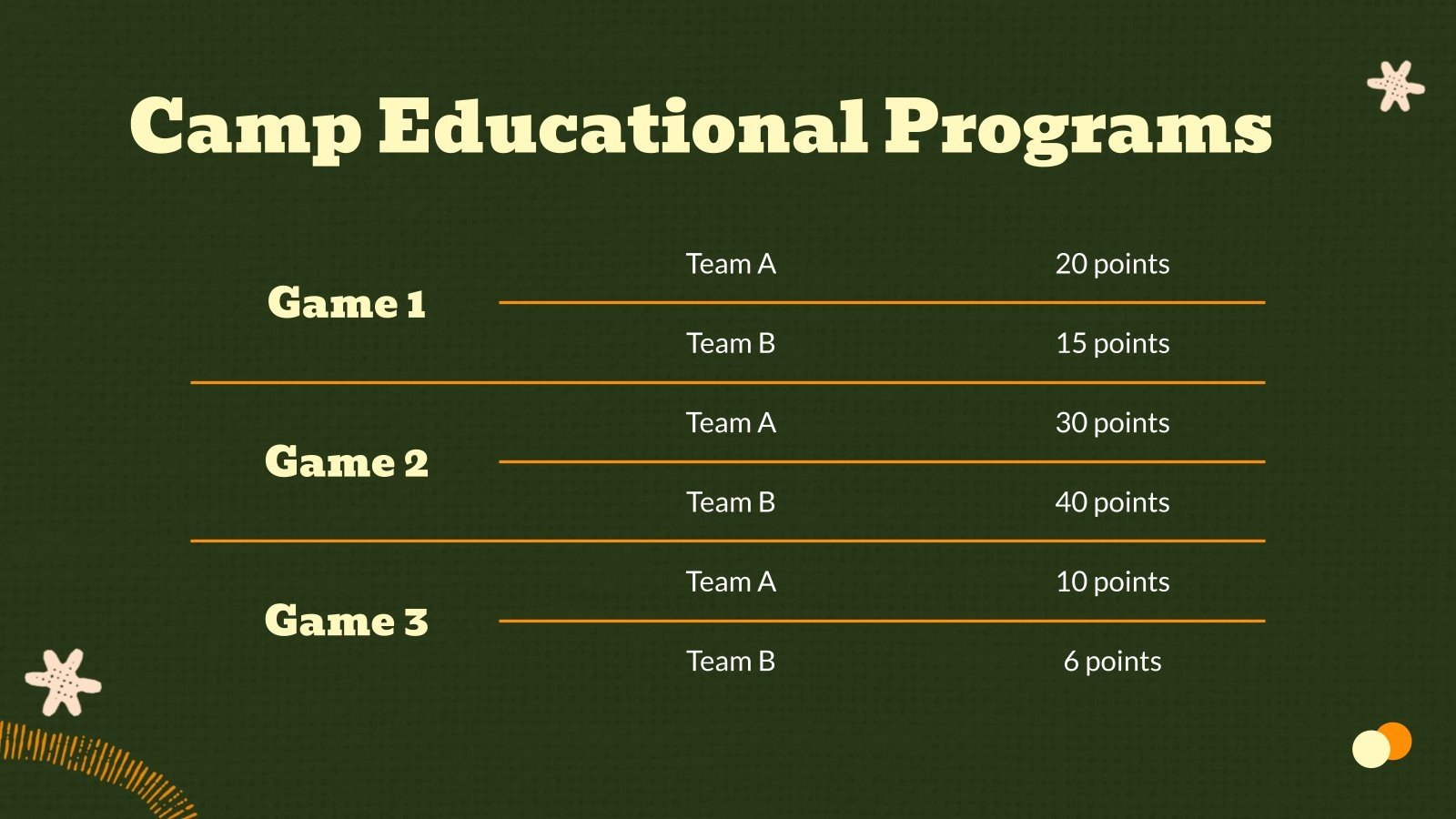 Camp Educational Programs

| | | |
|---|---|---|
| Game 1 | Team A | 20 points |
| | Team B | 15 points |
| Game 2 | Team A | 30 points |
| | Team B | 40 points |
| Game 3 | Team A | 10 points |
| | Team B | 6 points |